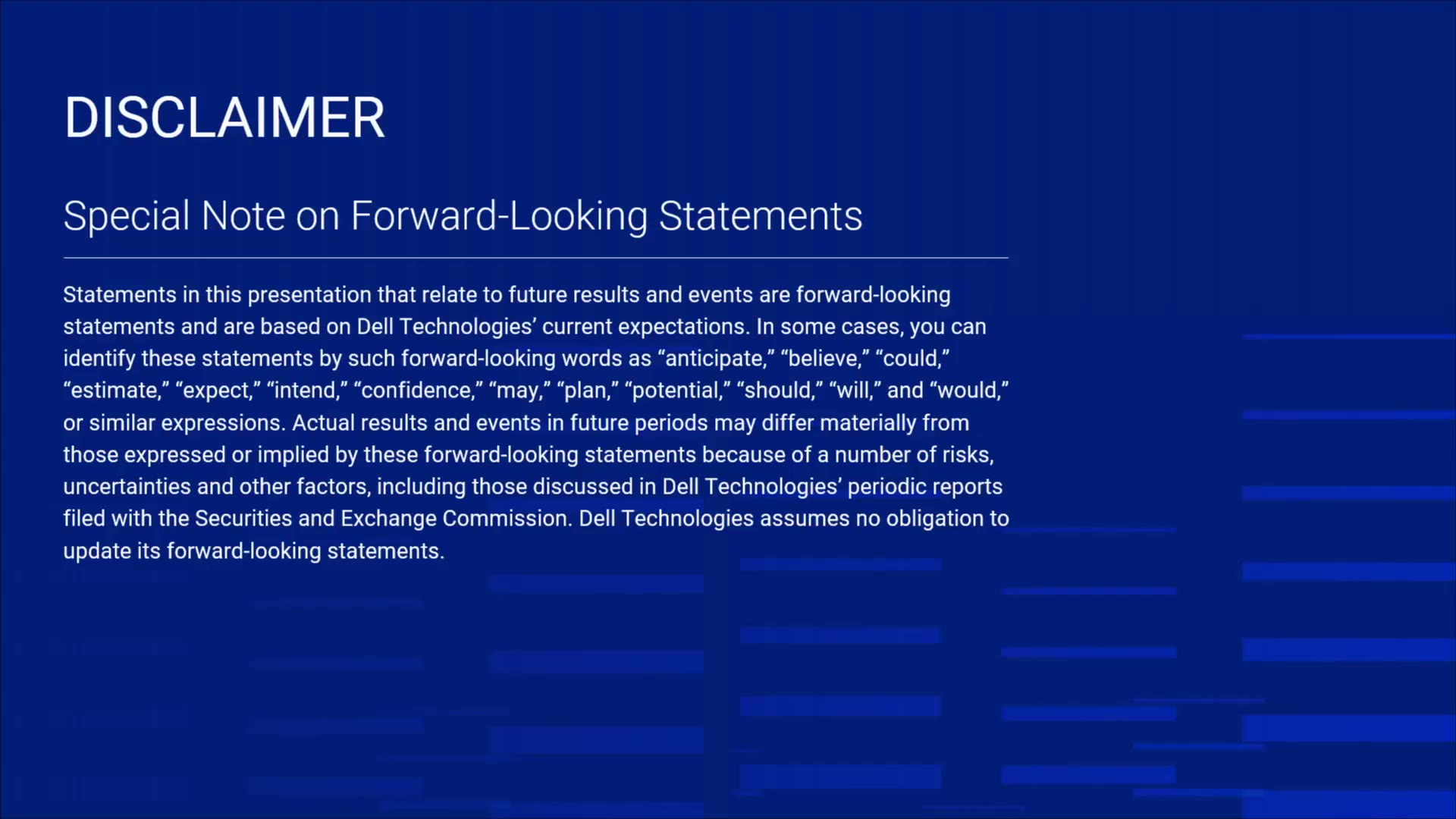 DISCLAIMER

Special Note on Forward-Looking Statements

Statements in this presentation that relate to future results and events are forward-looking statements and are based on Dell Technologies’ current expectations. In some cases, you can identify these statements by such forward-looking words as “anticipate,” “believe,” “could,” “estimate,” “expect,” “intend,” “confidence,” “may,” “plan,” “potential,” “should,” “will,” and “would,” or similar expressions. Actual results and events in future periods may differ materially from those expressed or implied by these forward-looking statements because of a number of risks, uncertainties and other factors, including those discussed in Dell Technologies’ periodic reports filed with the Securities and Exchange Commission. Dell Technologies assumes no obligation to update its forward-looking statements.